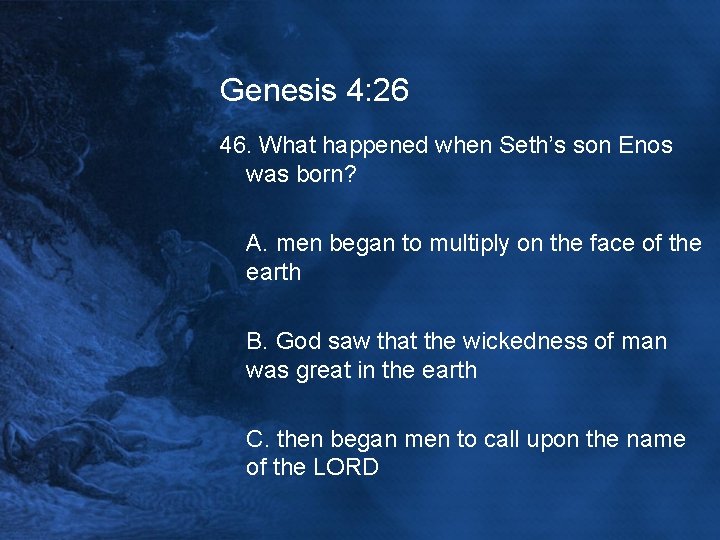 Genesis 4:26

46. What happened when Seth's son Enos was born?

A. men began to multiply on the face of the earth

B. God saw that the wickedness of man was great in the earth

C. then began men to call upon the name of the LORD